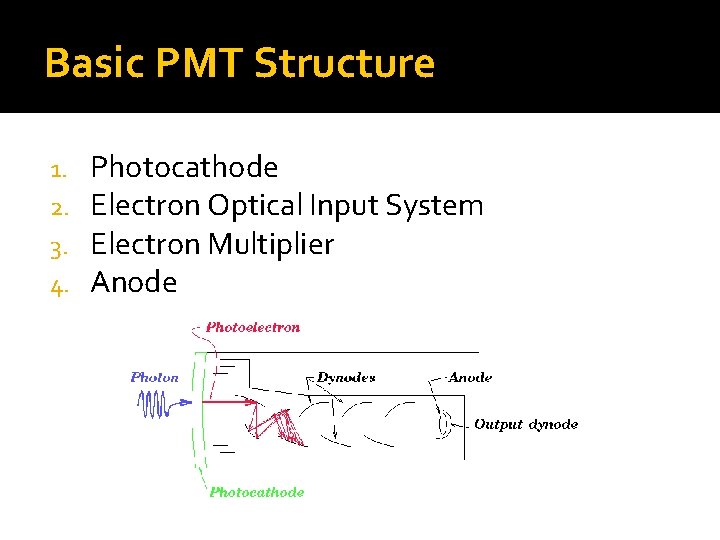 Basic PMT Structure

1. Photocathode
2. Electron Optical Input System
3. Electron Multiplier
4. Anode

Photoelectron
Photon
Dynodes
Anode
Output dynode
Photocathode